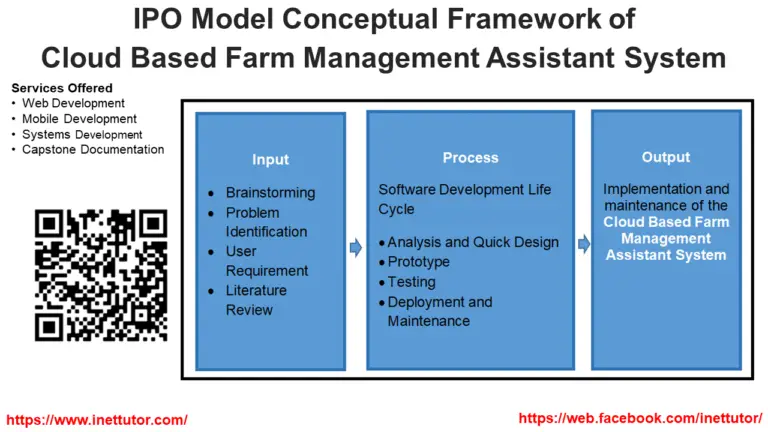 IPO Model Conceptual Framework of
Cloud Based Farm Management Assistant System

Services Offered
• Web Development
• Mobile Development
• Systems Development
• Capstone Documentation

Input
• Brainstorming
• Problem Identification
• User Requirement
• Literature Review

Process
Software Development Life Cycle
• Analysis and Quick Design
• Prototype
• Testing
• Deployment and Maintenance

Output
Implementation and maintenance of the Cloud Based Farm Management Assistant System

https://www.inettutor.com/

https://web.facebook.com/inettutor/